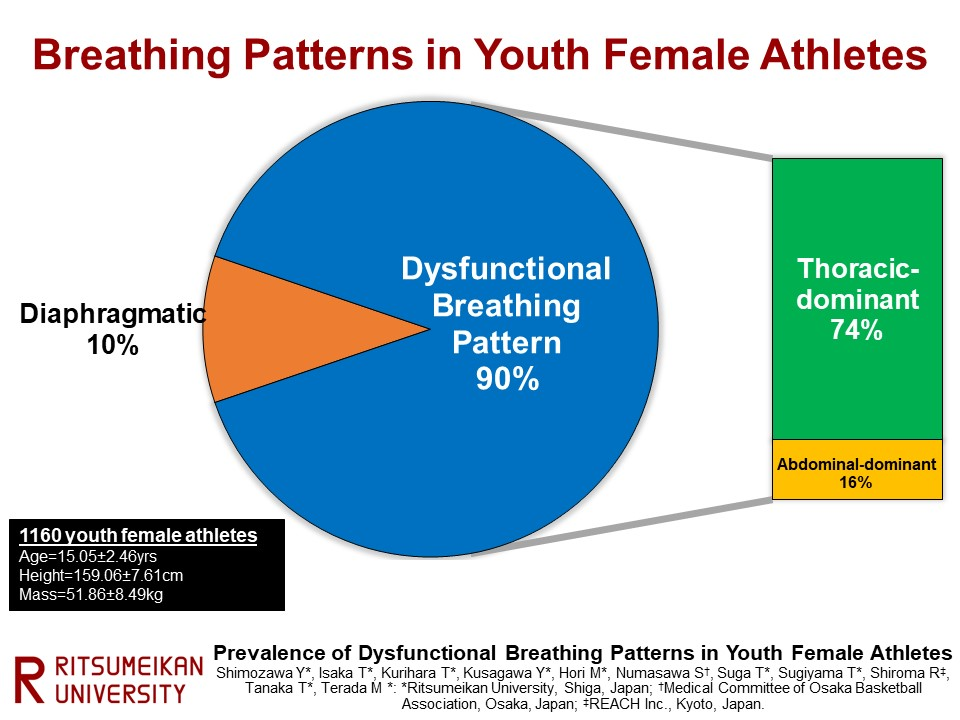 Breathing Patterns in Youth Female Athletes

Diaphragmatic 10%

Dysfunctional Breathing Pattern 90%

Thoracic-dominant 74%

Abdominal-dominant 16%

1160 youth female athletes
Age=15.05±2.46yrs
Height=159.06±7.61cm
Mass=51.86±8.49kg

R RITSUMEIKAN UNIVERSITY

Prevalence of Dysfunctional Breathing Patterns in Youth Female Athletes
Shimozawa Y*, Isaka T*, Kurihara T*, Kusagawa Y*, Hori M*, Numasawa S†, Suga T*, Sugiyama T*, Shiroma R‡, Tanaka T*, Terada M *: *Ritsumeikan University, Shiga, Japan; †Medical Committee of Osaka Basketball Association, Osaka, Japan; ‡REACH Inc., Kyoto, Japan.